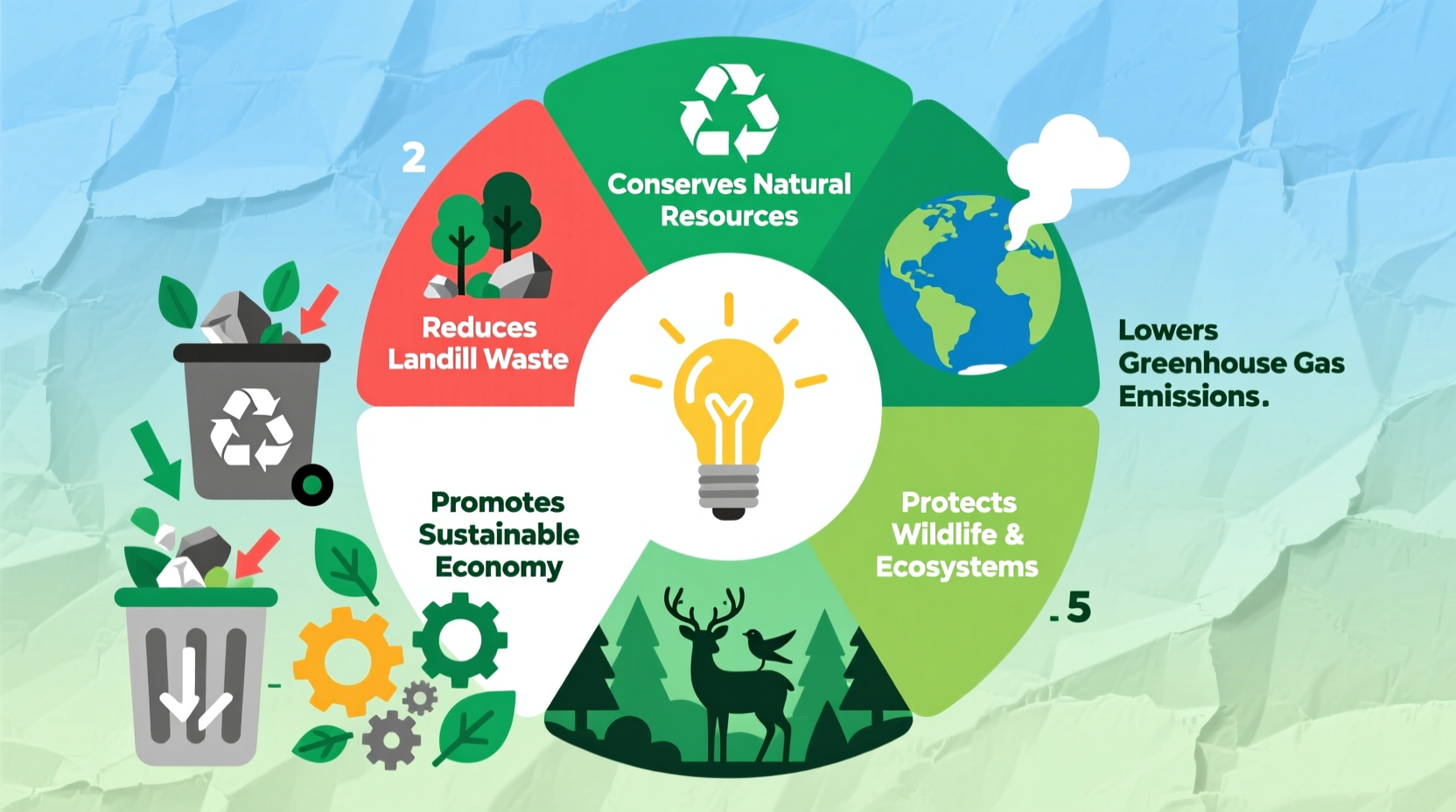 2

Conserves Natural Resources

Reduces Landill Waste

Lowers Greenhouse Gas Emissions.

Promotes Sustainable Economy

Protects Wildlife & Ecosystems

.5